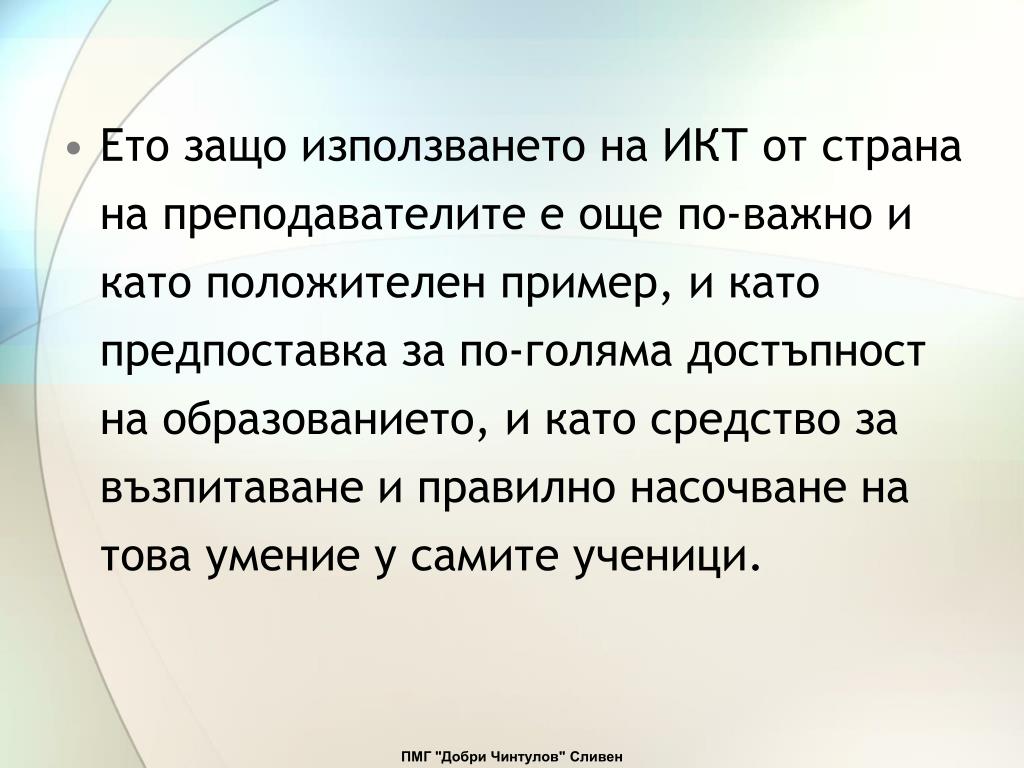 • Ето защо използването на ИКТ от страна на преподавателите е още по-важно и като положителен пример, и като предпоставка за по-голяма достъпност на образованието, и като средство за възпитаване и правилно насочване на това умение у самите ученици.

ПМГ "Добри Чинтулов" Сливен